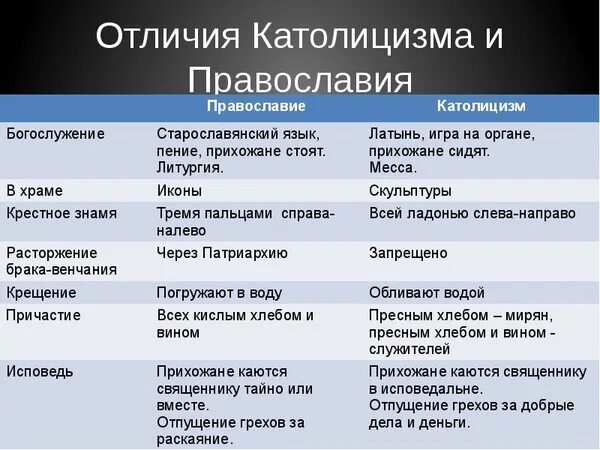 Отличия Католицизма и Православия

| | Православие | Католицизм |
|---|---|---|
| Богослужение | Старославянский язык, пение, прихожане стоят. Литургия. | Латынь, игра на органе, прихожане сидят. Месса. |
| В храме | Иконы | Скульптуры |
| Крестное знамя | Тремя пальцами справа-налево | Всей ладонью слева-направо |
| Расторжение брака-венчания | Через Патриархию | Запрещено |
| Крещение | Погружают в воду | Обливают водой |
| Причастие | Всех кислым хлебом и вином | Пресным хлебом – мирян, пресным хлебом и вином - служителей |
| Исповедь | Прихожане каются священнику тайно или вместе. Отпущение грехов за раскаяние. | Прихожане каются священнику в исповедальне. Отпущение грехов за добрые дела и деньги. |